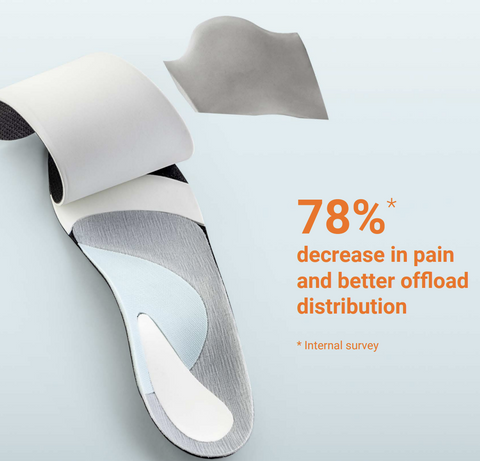 78%*
decrease in pain and better offload distribution

* Internal survey